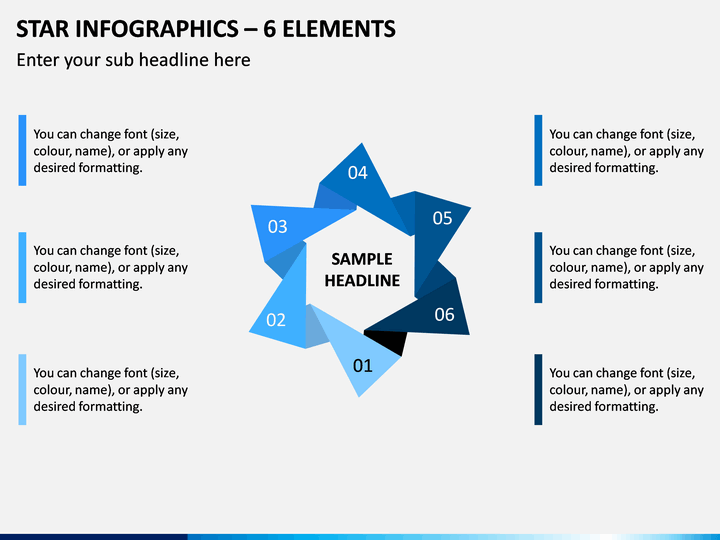 STAR INFOGRAPHICS – 6 ELEMENTS

Enter your sub headline here

You can change font (size, colour, name), or apply any desired formatting.

You can change font (size, colour, name), or apply any desired formatting.

You can change font (size, colour, name), or apply any desired formatting.

04

03

05

SAMPLE HEADLINE

02

06

01

You can change font (size, colour, name), or apply any desired formatting.

You can change font (size, colour, name), or apply any desired formatting.

You can change font (size, colour, name), or apply any desired formatting.